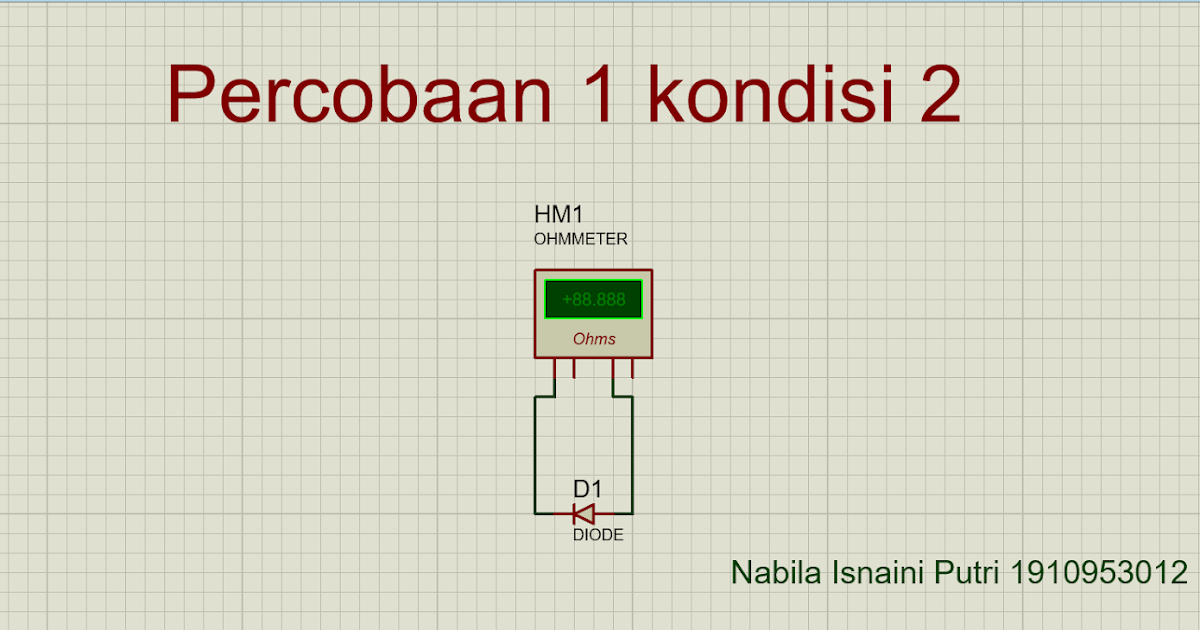 Percobaan 1 kondisi 2

HM1
OHMMETER

+88.888
Ohms

D1
DIODE

Nabila Isnaini Putri 1910953012